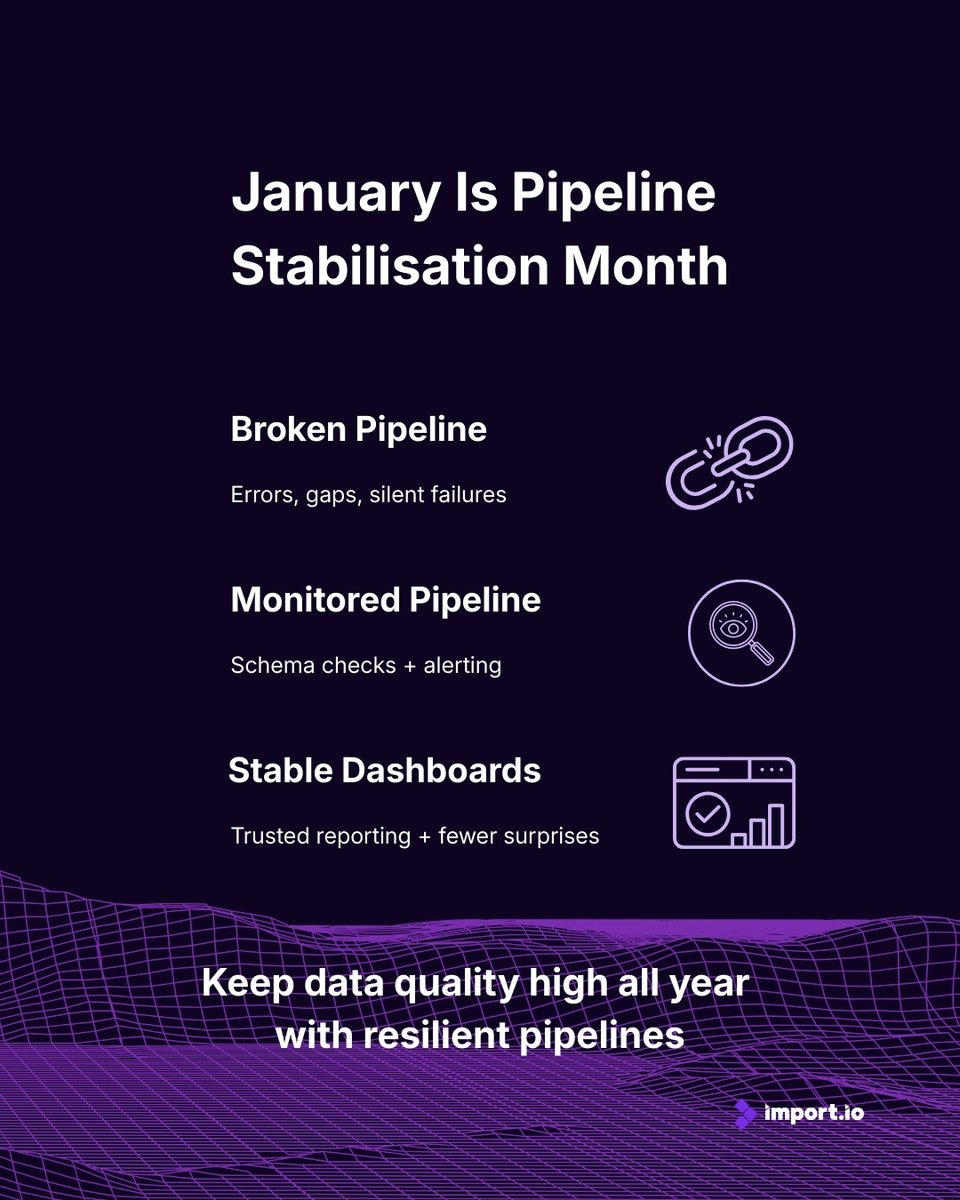 January Is Pipeline Stabilisation Month

Broken Pipeline

Errors, gaps, silent failures

Monitored Pipeline

Schema checks + alerting

Stable Dashboards

Trusted reporting + fewer surprises

Keep data quality high all year with resilient pipelines

import.io